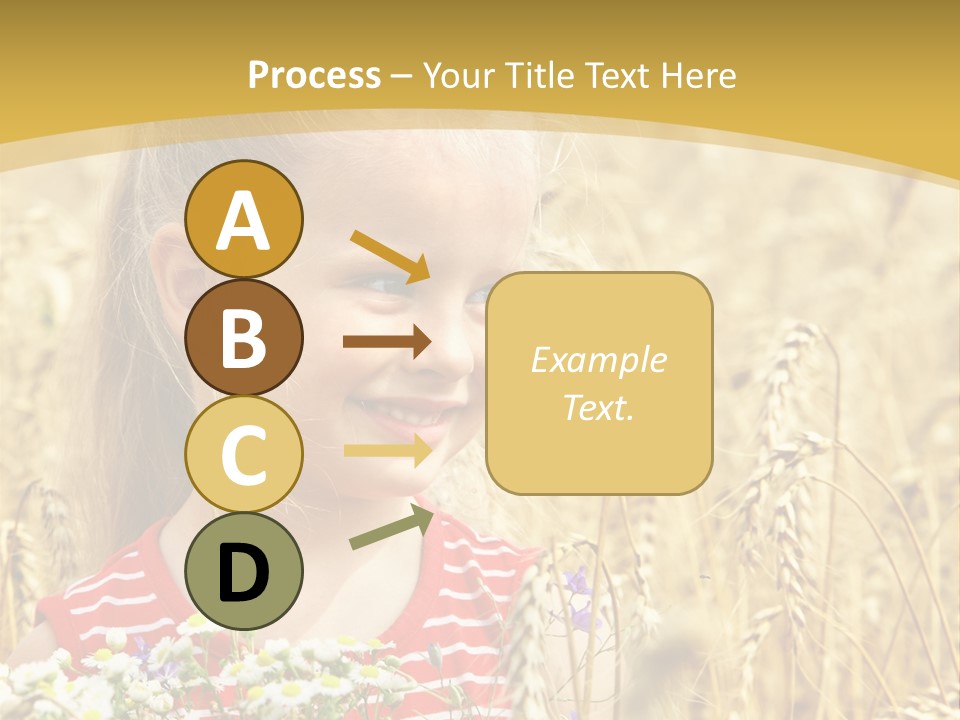 Process – Your Title Text Here

A

B

C

D

Example Text.